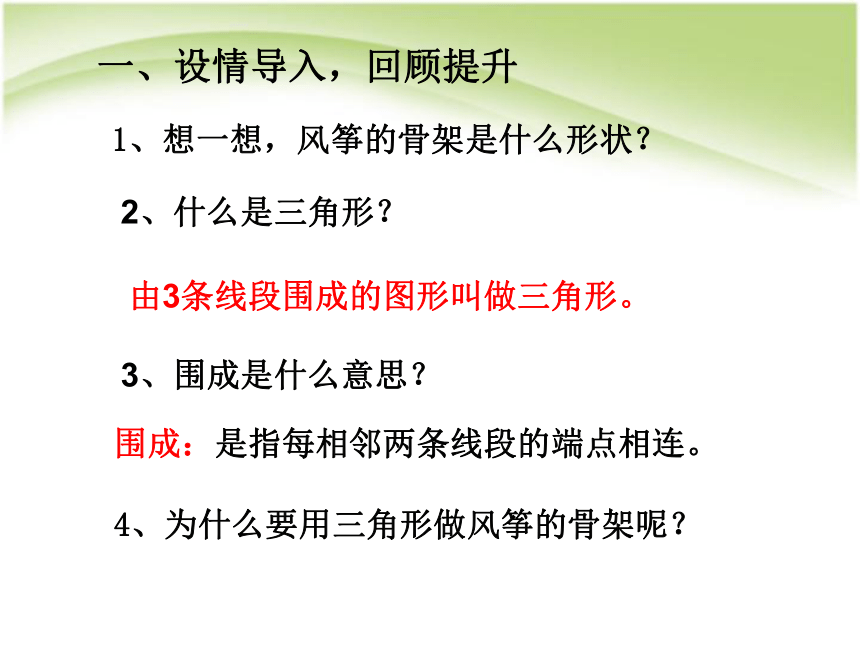 一、设情导入，回顾提升

1、想一想，风筝的骨架是什么形状？

2、什么是三角形？

由3条线段围成的图形叫做三角形。

3、围成是什么意思？

围成：是指每相邻两条线段的端点相连。

4、为什么要用三角形做风筝的骨架呢？